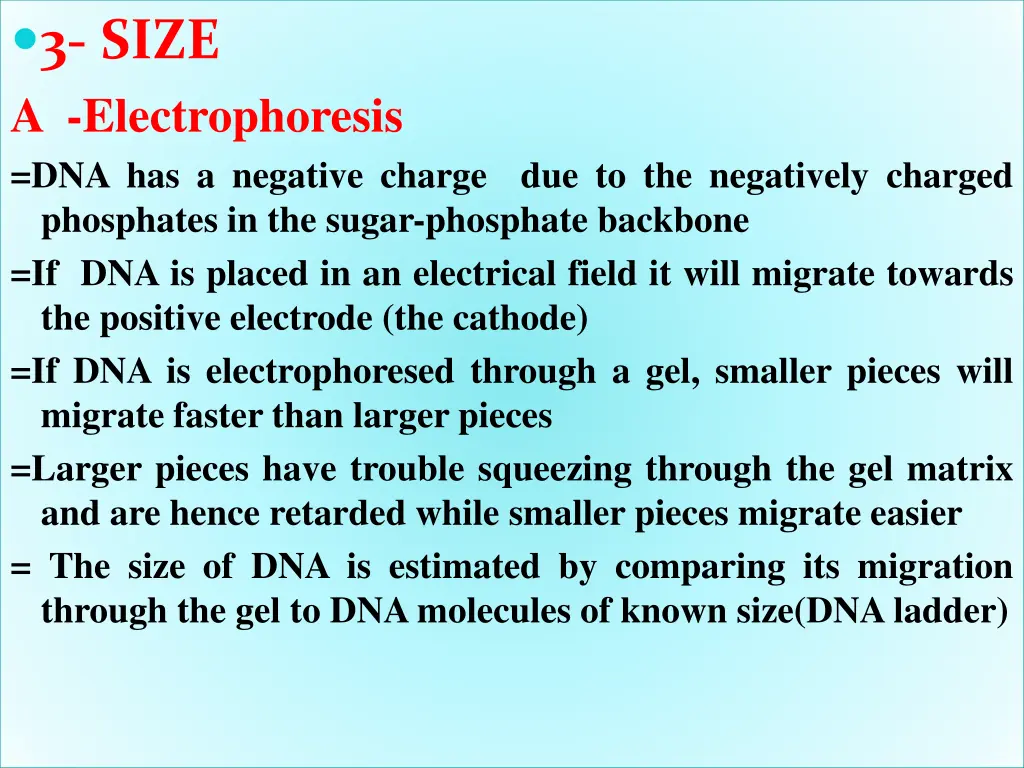 3- SIZE

A -Electrophoresis

=DNA has a negative charge due to the negatively charged phosphates in the sugar-phosphate backbone

=If DNA is placed in an electrical field it will migrate towards the positive electrode (the cathode)

=If DNA is electrophoresed through a gel, smaller pieces will migrate faster than larger pieces

=Larger pieces have trouble squeezing through the gel matrix and are hence retarded while smaller pieces migrate easier

= The size of DNA is estimated by comparing its migration through the gel to DNA molecules of known size(DNA ladder)